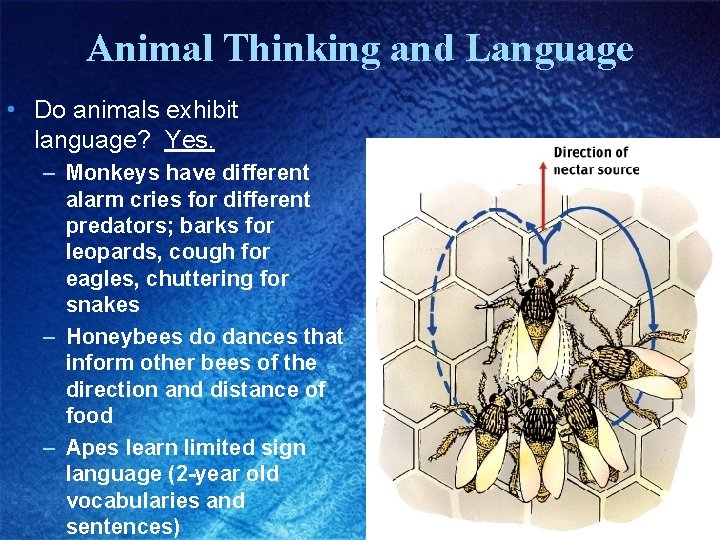 Animal Thinking and Language

• Do animals exhibit language? Yes.

– Monkeys have different alarm cries for different predators; barks for leopards, cough for eagles, chuttering for snakes

– Honeybees do dances that inform other bees of the direction and distance of food

– Apes learn limited sign language (2-year old vocabularies and sentences)

Direction of nectar source